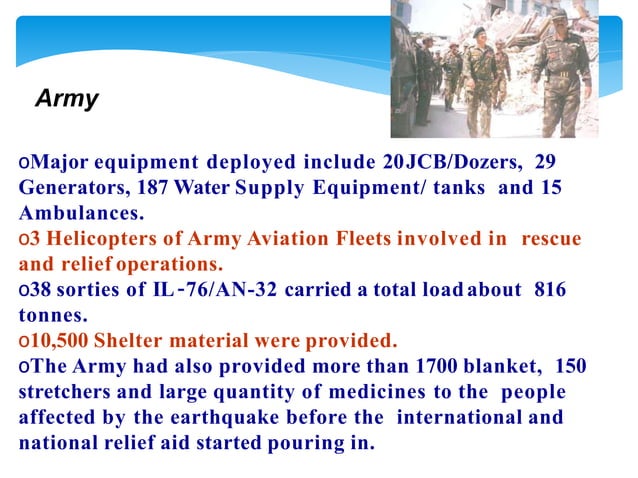 Army

oMajor equipment deployed include 20JCB/Dozers, 29 Generators, 187 Water Supply Equipment/ tanks and 15 Ambulances.

o3 Helicopters of Army Aviation Fleets involved in rescue and relief operations.

o38 sorties of IL-76/AN-32 carried a total load about 816 tonnes.

o10,500 Shelter material were provided.

oThe Army had also provided more than 1700 blanket, 150 stretchers and large quantity of medicines to the people affected by the earthquake before the international and national relief aid started pouring in.